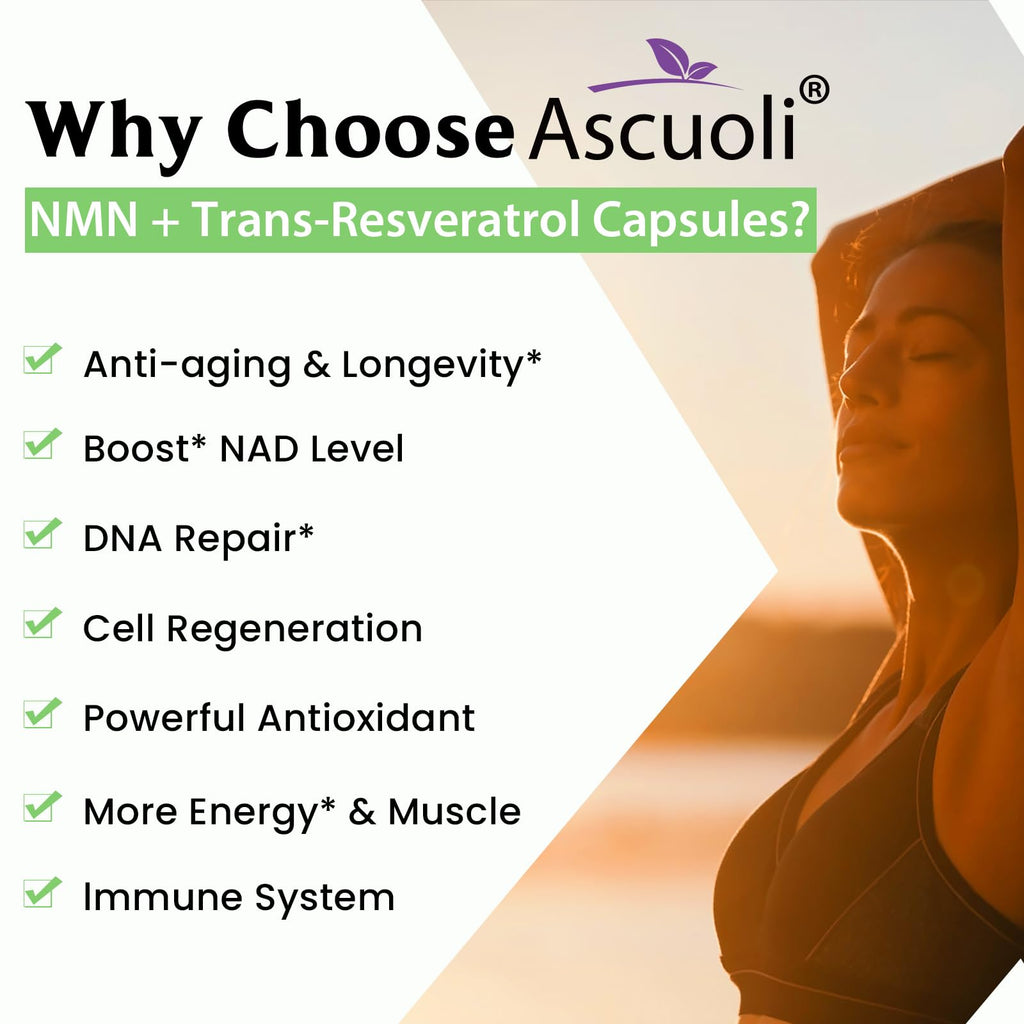 Why Choose Ascuoli®
NMN + Trans-Resveratrol Capsules?

Anti-aging & Longevity*
Boost* NAD Level
DNA Repair*
Cell Regeneration
Powerful Antioxidant
More Energy* & Muscle
Immune System